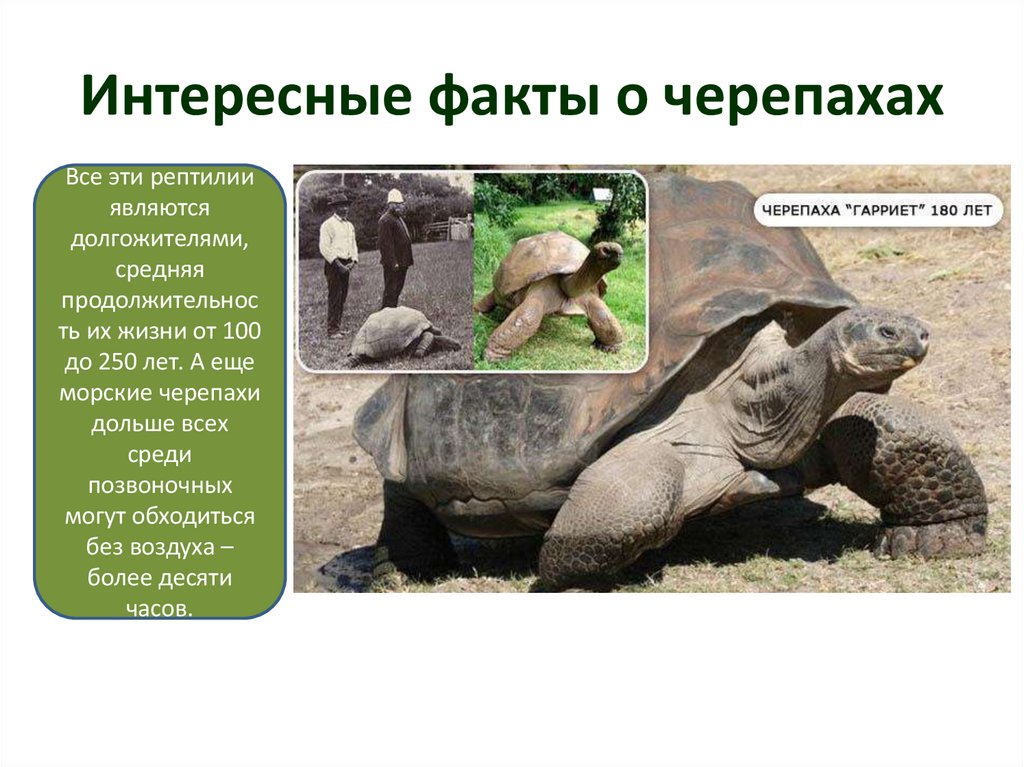 Интересные факты о черепахах

Все эти рептилии являются долгожителями, средняя продолжительность их жизни от 100 до 250 лет. А еще морские черепахи дольше всех среди позвоночных могут обходиться без воздуха – более десяти часов.

ЧЕРЕПАХА "ГАРРИЕТ" 180 ЛЕТ